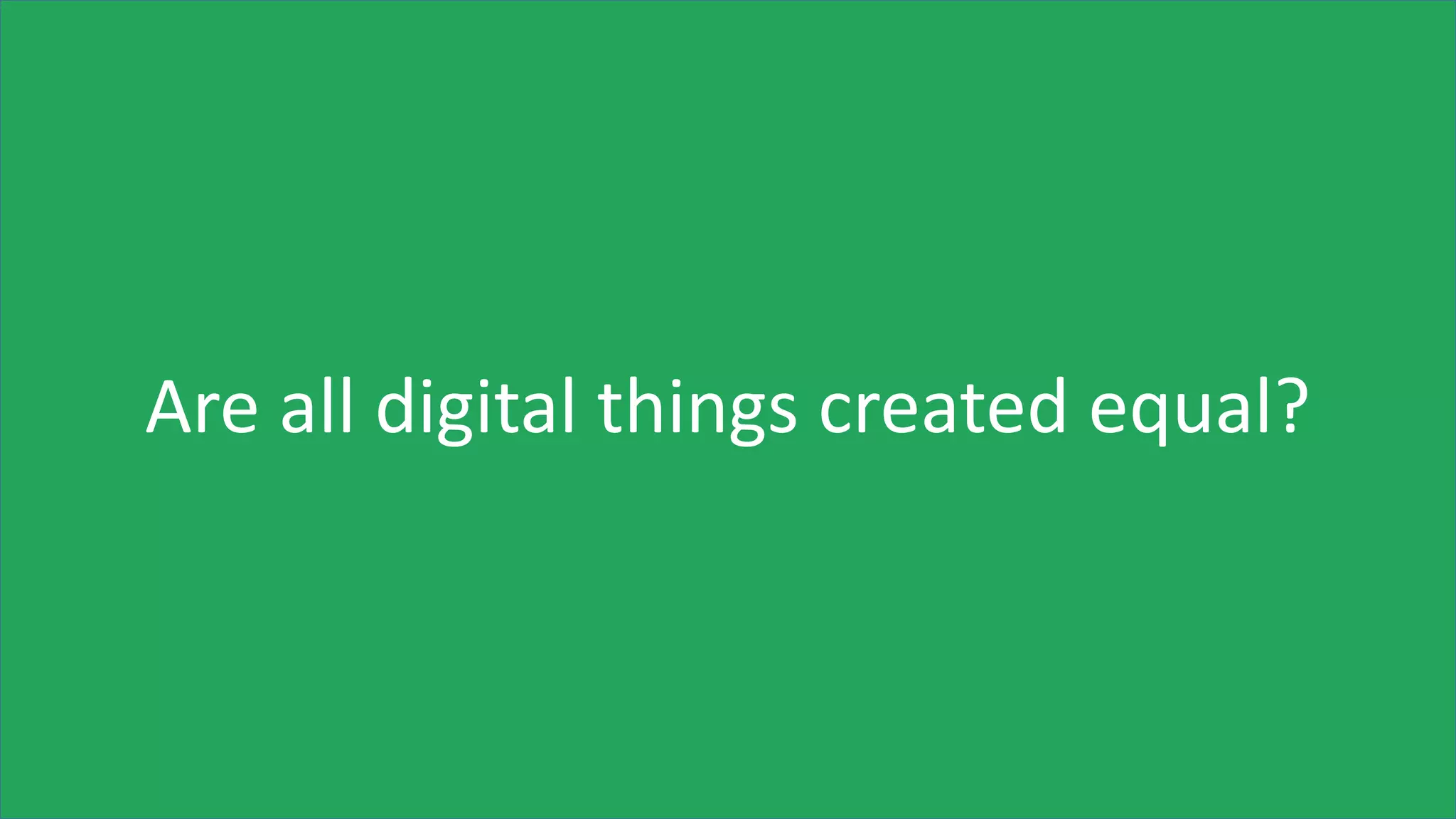 Are all digital things created equal?